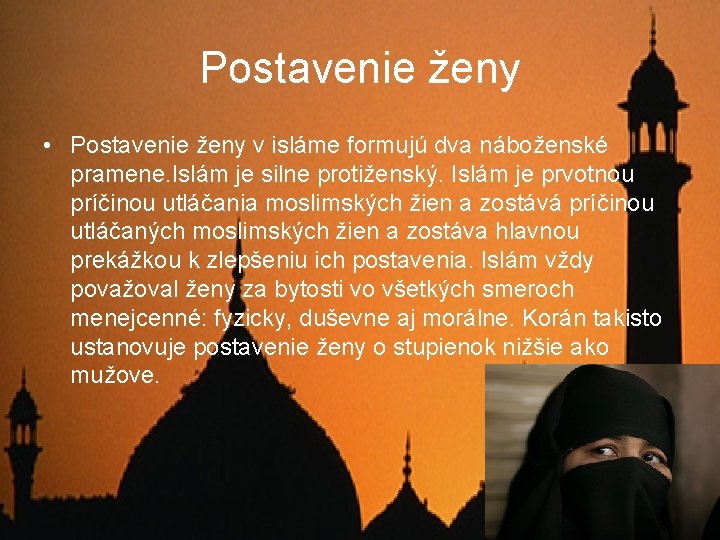 Postavenie ženy

• Postavenie ženy v isláme formujú dva náboženské pramene.Islám je silne protiženský. Islám je prvotnou príčinou utláčania moslimských žien a zostává príčinou utláčaných moslimských žien a zostáva hlavnou prekážkou k zlepšeniu ich postavenia. Islám vždy považoval ženy za bytosti vo všetkých smeroch menejcenné: fyzicky, duševne aj morálne. Korán takisto ustanovuje postavenie ženy o stupienok nižšie ako mužove.